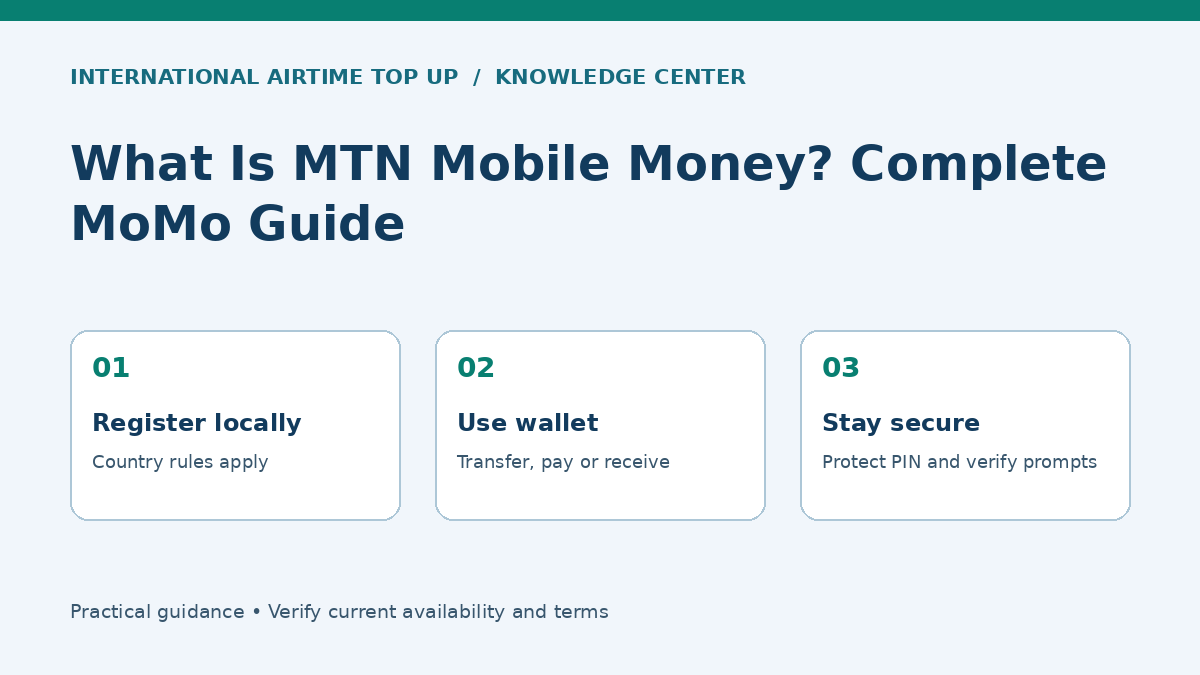 INTERNATIONAL AIRTIME TOP UP / KNOWLEDGE CENTER

What Is MTN Mobile Money? Complete MoMo Guide

01
Register locally
Country rules apply

02
Use wallet
Transfer, pay or receive

03
Stay secure
Protect PIN and verify prompts

Practical guidance • Verify current availability and terms